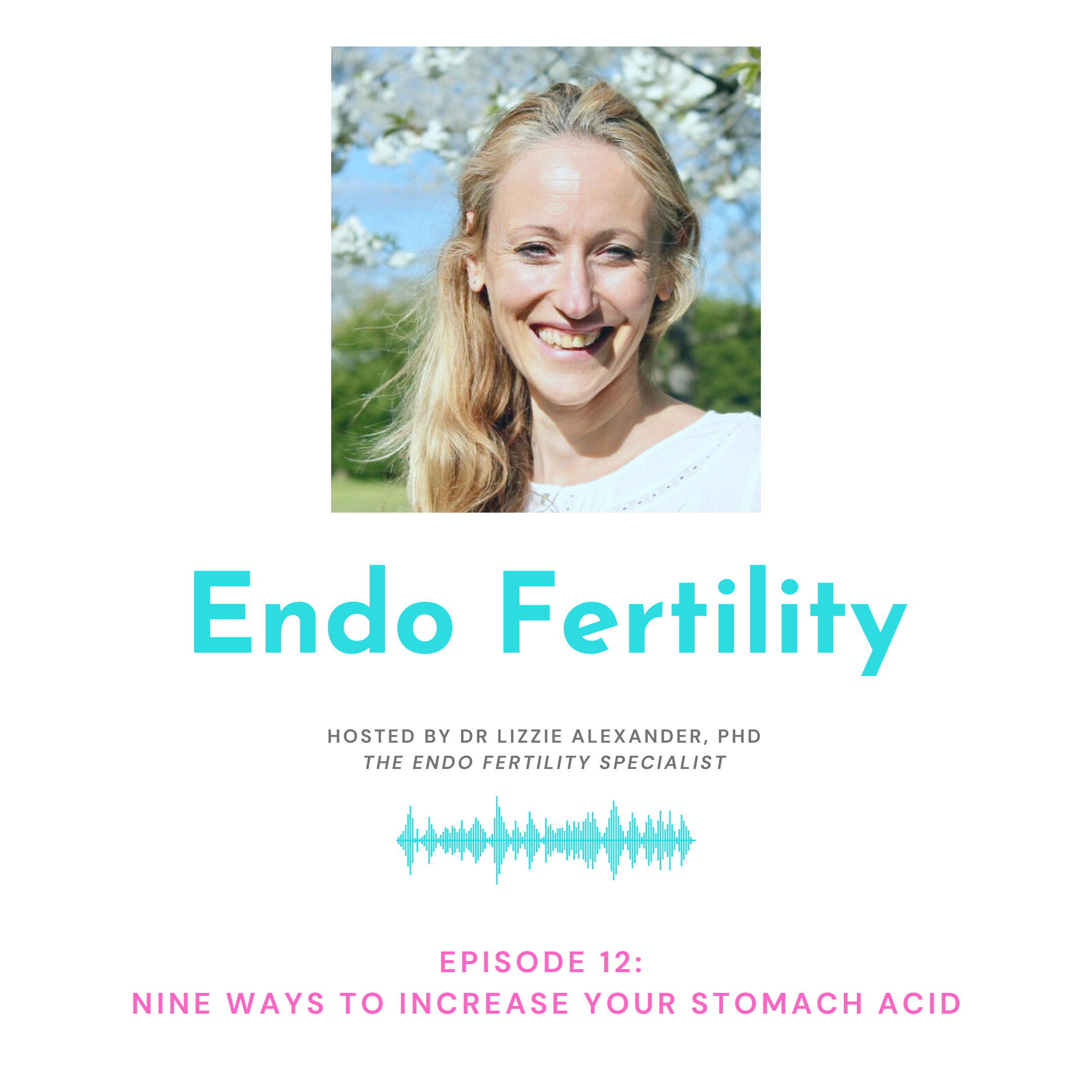 Endo Fertility

HOSTED BY DR LIZZIE ALEXANDER, PHD
THE ENDO FERTILITY SPECIALIST

EPISODE 12:
NINE WAYS TO INCREASE YOUR STOMACH ACID